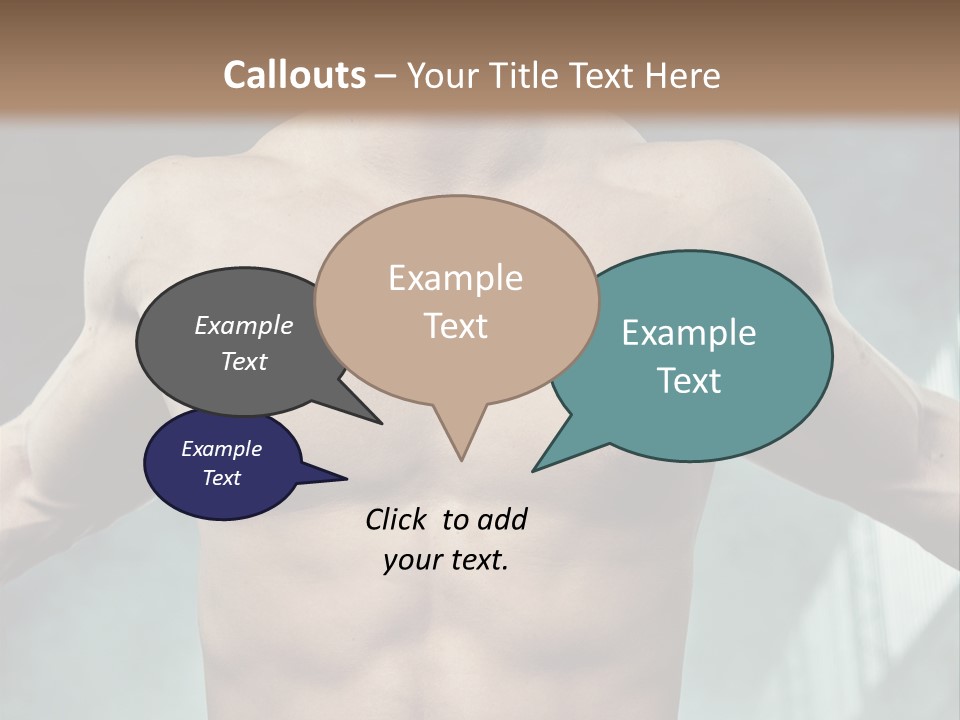 Callouts – Your Title Text Here

Example Text

Example Text

Example Text

Example Text

Click to add your text.